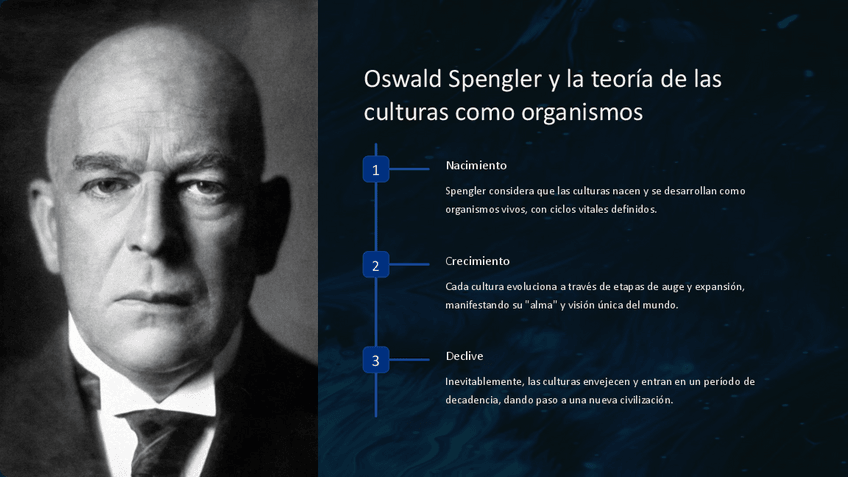 Oswald Spengler y la teoría de las culturas como organismos

1

Nacimiento

Spengler considera que las culturas nacen y se desarrollan como organismos vivos, con ciclos vitales definidos.

2

Crecimiento

Cada cultura evoluciona a través de etapas de auge y expansión, manifestando su "alma" y visión única del mundo.

3

Declive

Inevitablemente, las culturas envejecen y entran en un período de decadencia, dando paso a una nueva civilización.